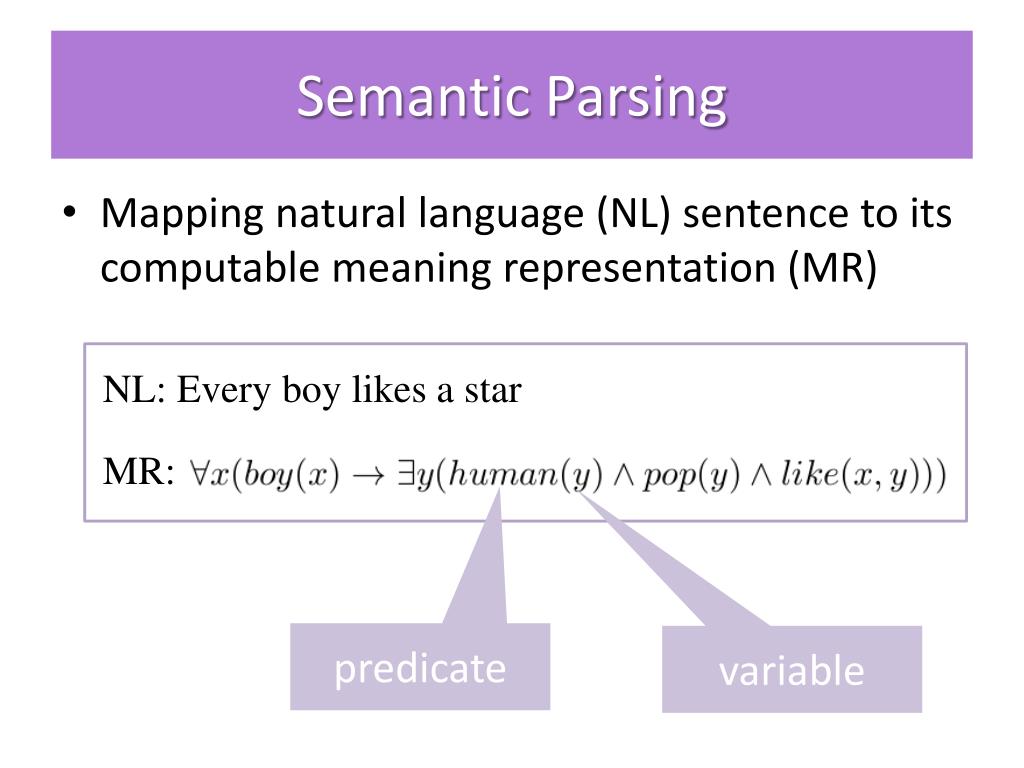 Semantic Parsing

• Mapping natural language (NL) sentence to its computable meaning representation (MR)

NL: Every boy likes a star

MR: $\forall x(boy(x) \rightarrow \exists y(human(y) \wedge pop(y) \wedge like(x, y)))$

predicate

variable